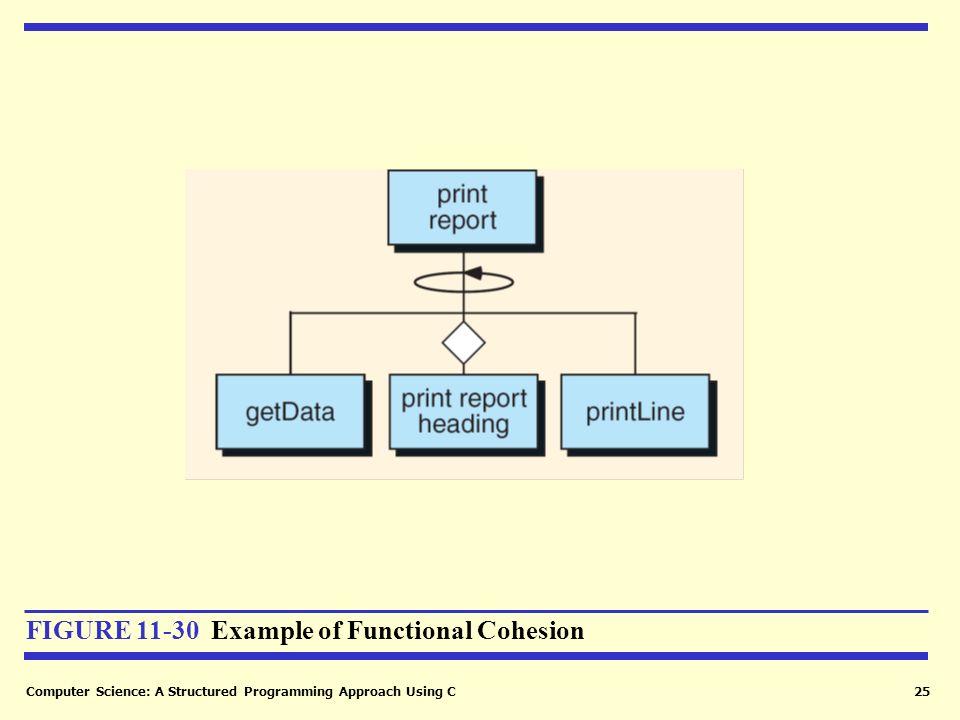 print report

getData

print report heading

printLine

FIGURE 11-30 Example of Functional Cohesion

Computer Science: A Structured Programming Approach Using C

25